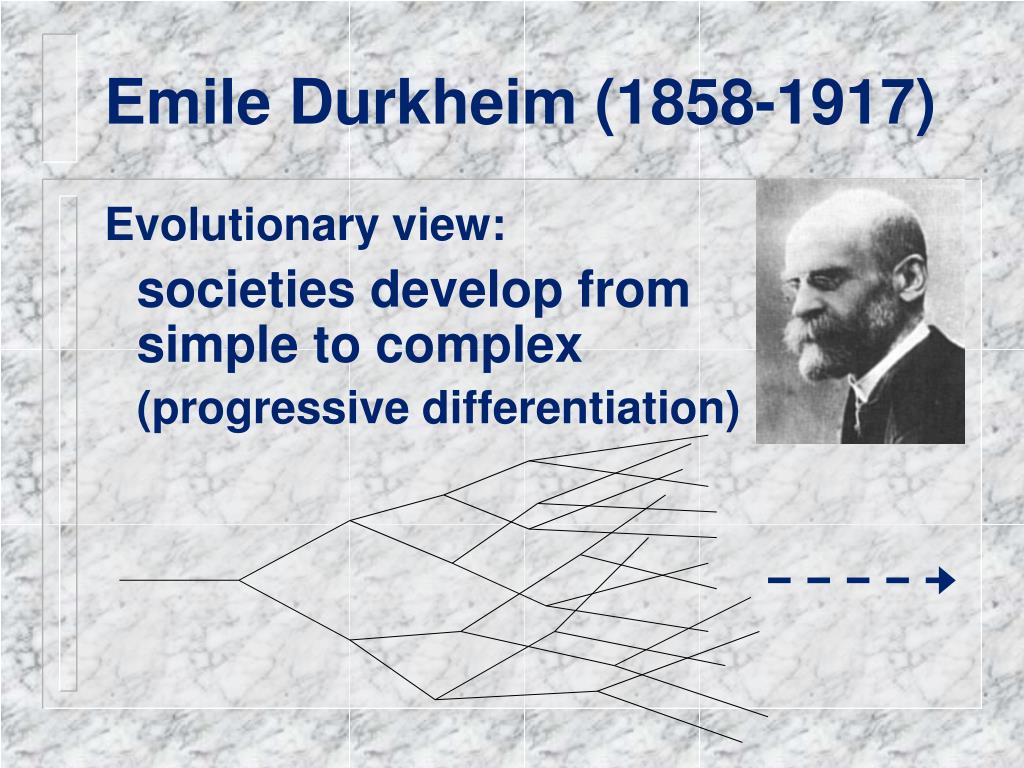 Emile Durkheim (1858-1917)

Evolutionary view:

societies develop from simple to complex

(progressive differentiation)